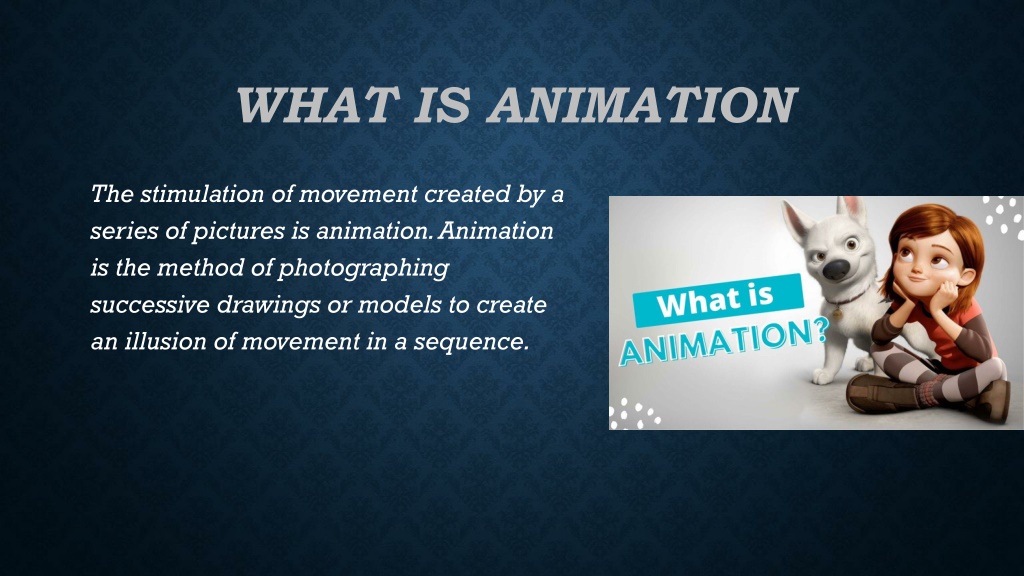 WHAT IS ANIMATION

The stimulation of movement created by a series of pictures is animation. Animation is the method of photographing successive drawings or models to create an illusion of movement in a sequence.

What is
ANIMATION?